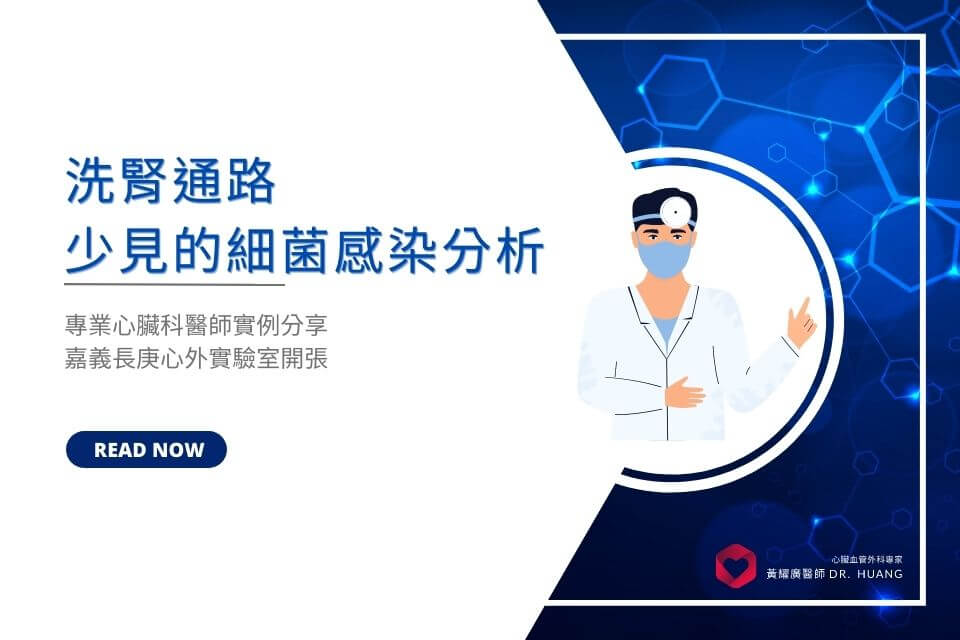 洗腎通路
少見的細菌感染分析

專業心臟科醫師實例分享
嘉義長庚心外實驗室開張

READ NOW

心臟血管外科專家
黃耀廣醫師 DR. HUANG